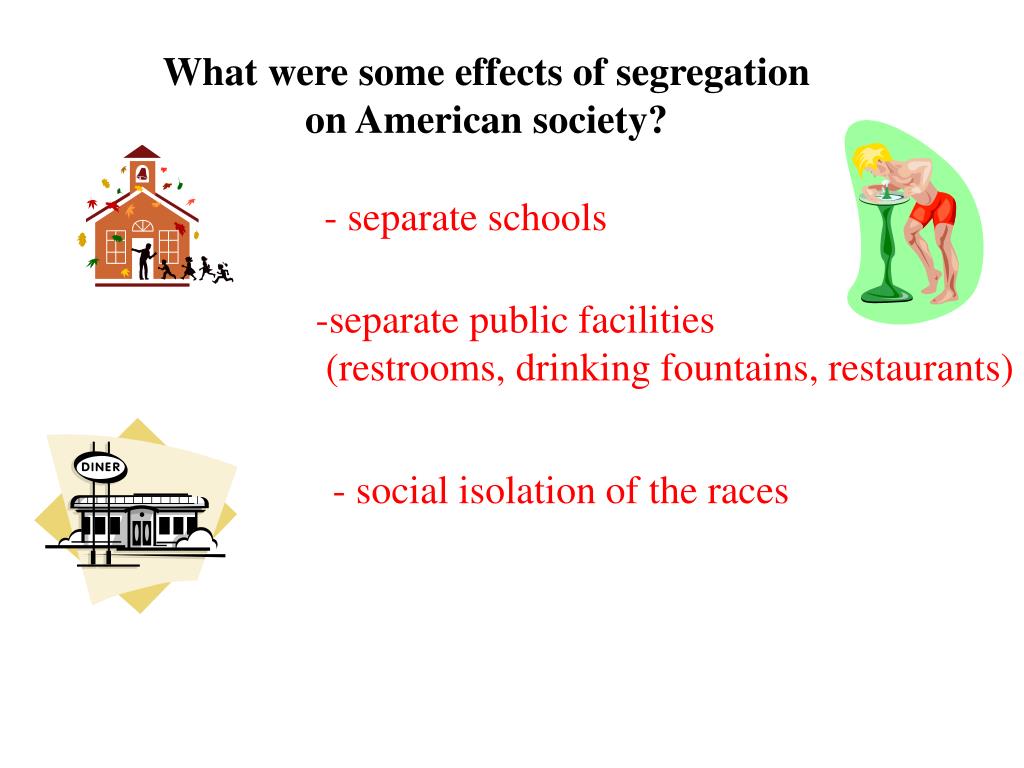 What were some effects of segregation on American society?

- separate schools

-separate public facilities
(restrooms, drinking fountains, restaurants)

DINER

- social isolation of the races